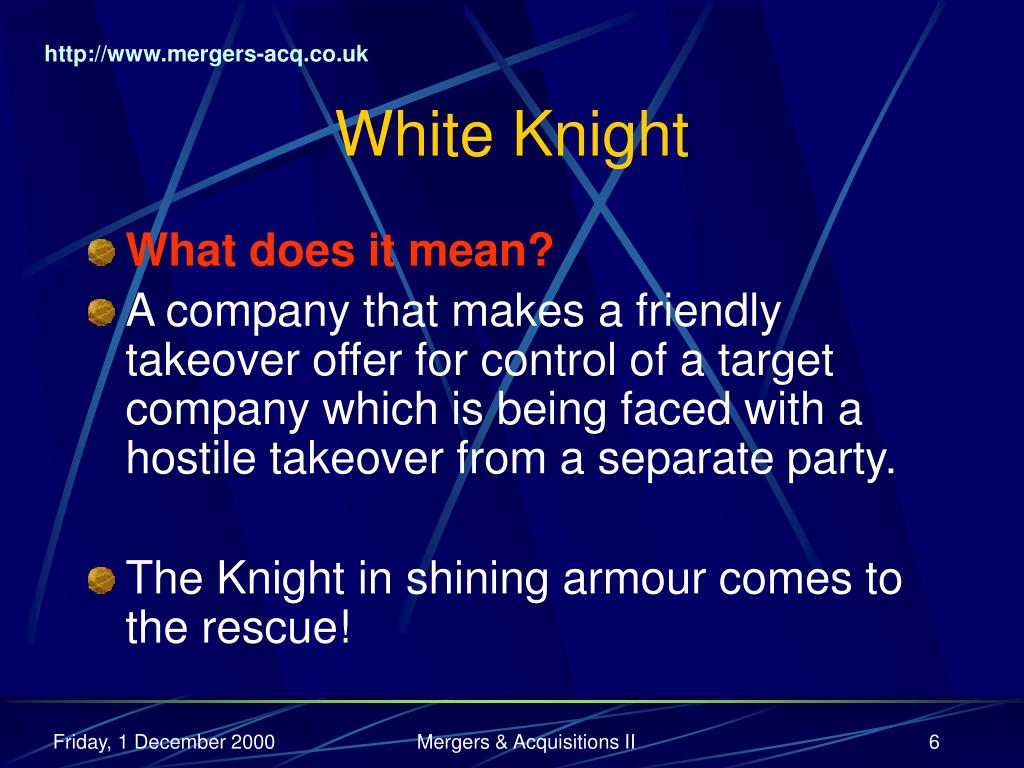 http://www.mergers-acq.co.uk

White Knight

What does it mean?

A company that makes a friendly takeover offer for control of a target company which is being faced with a hostile takeover from a separate party.

The Knight in shining armour comes to the rescue!

Friday, 1 December 2000

Mergers & Acquisitions II

6